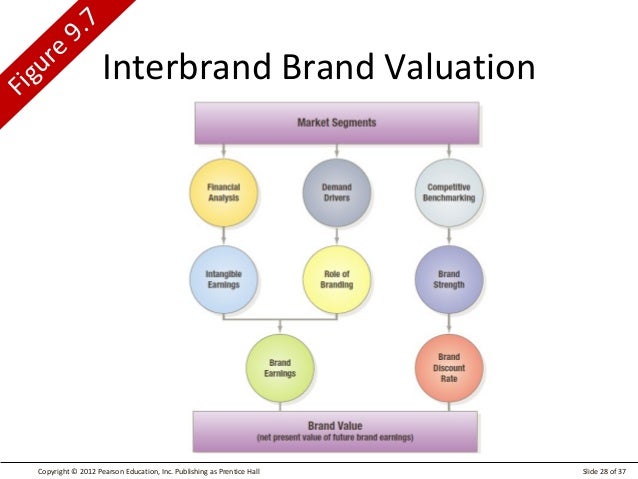 Figure 9.7

Interbrand Brand Valuation

Market Segments

Financial Analysis

Demand Drivers

Competitive Benchmarking

Intangible Earnings

Role of Branding

Brand Strength

Brand Earnings

Brand Discount Rate

Brand Value
(net present value of future brand earnings)

Copyright © 2012 Pearson Education, Inc. Publishing as Prentice Hall

Slide 28 of 37